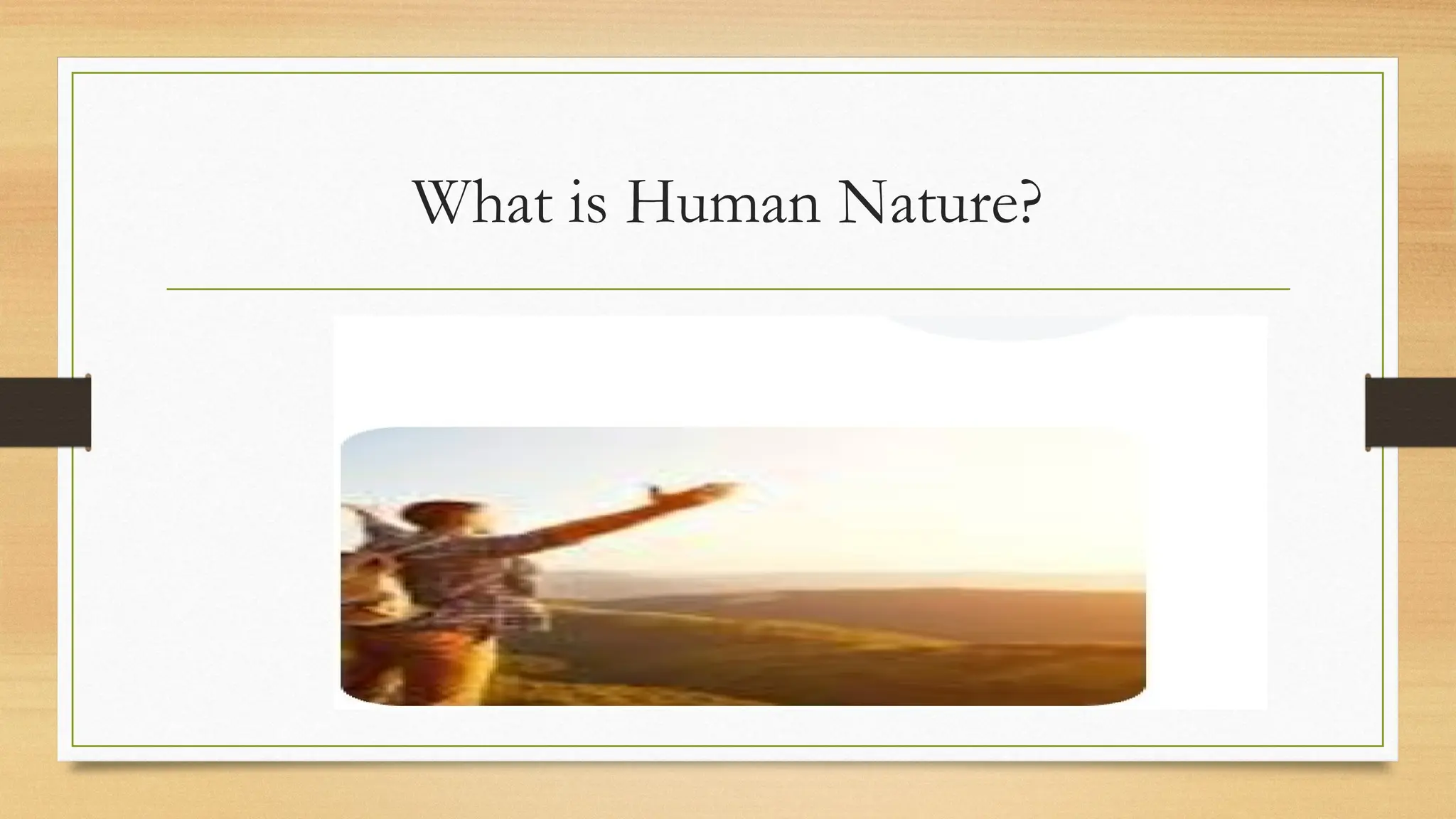 What is Human Nature?